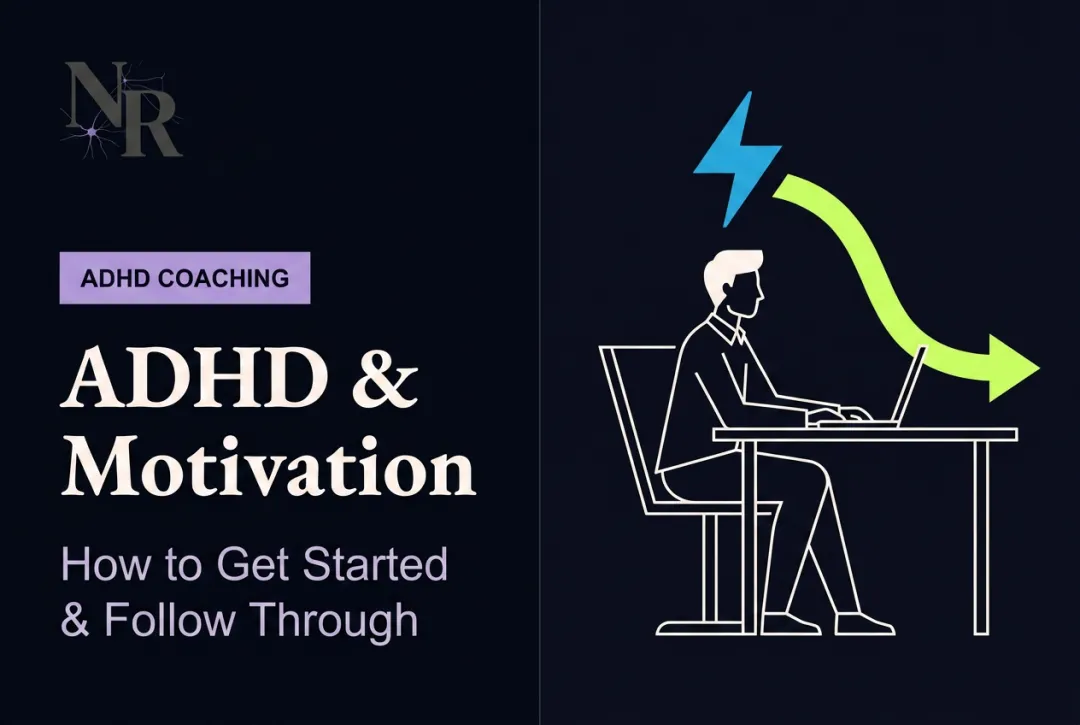 NR

ADHD COACHING

ADHD & Motivation

How to Get Started & Follow Through